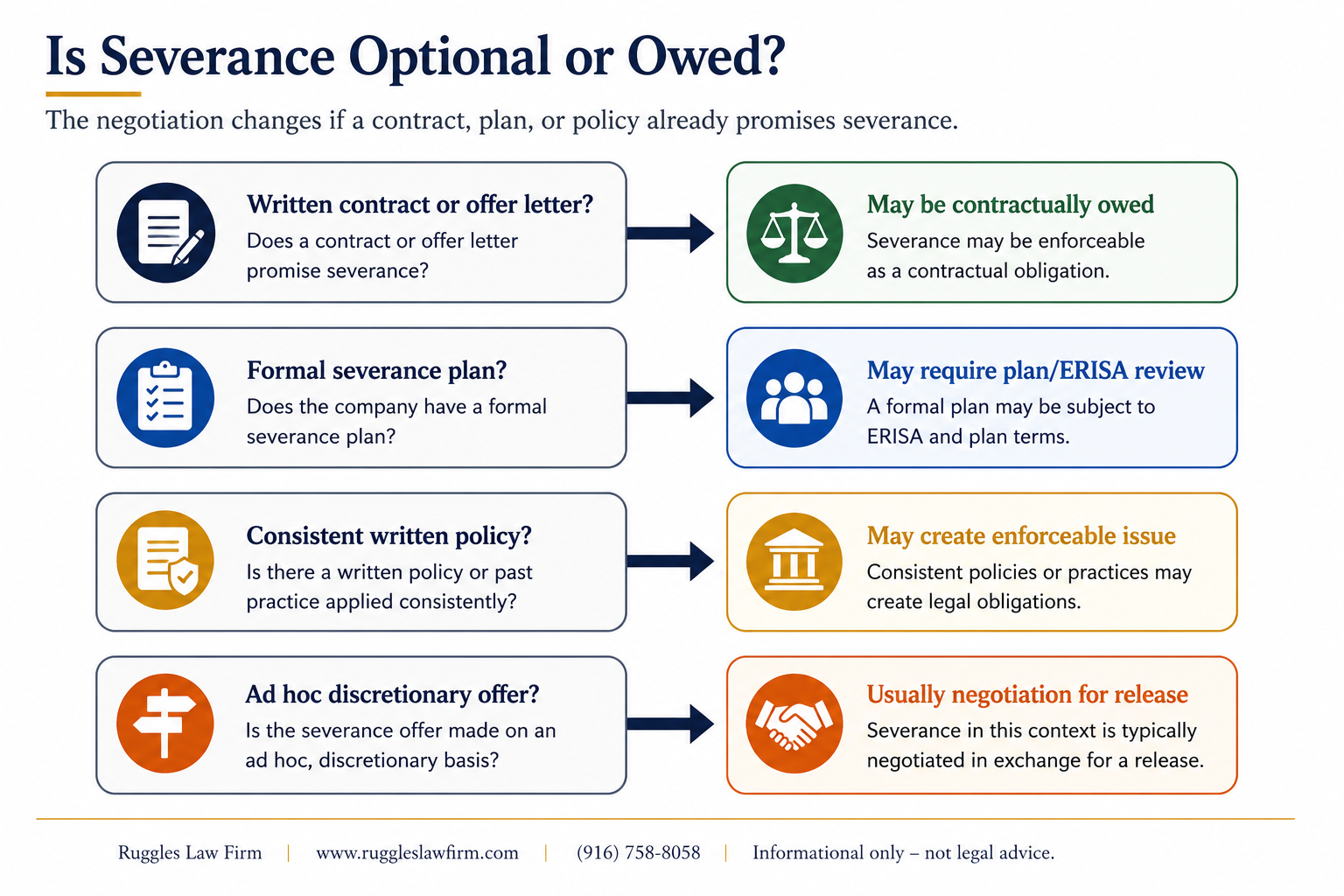 Is Severance Optional or Owed?

The negotiation changes if a contract, plan, or policy already promises severance.

Written contract or offer letter?
Does a contract or offer letter promise severance?

May be contractually owed
Severance may be enforceable as a contractual obligation.

Formal severance plan?
Does the company have a formal severance plan?

May require plan/ERISA review
A formal plan may be subject to ERISA and plan terms.

Consistent written policy?
Is there a written policy or past practice applied consistently?

May create enforceable issue
Consistent policies or practices may create legal obligations.

Ad hoc discretionary offer?
Is the severance offer made on an ad hoc, discretionary basis?

Usually negotiation for release
Severance in this context is typically negotiated in exchange for a release.

Ruggles Law Firm | www.ruggleslawfirm.com | (916) 758-8058 | Informational only – not legal advice.